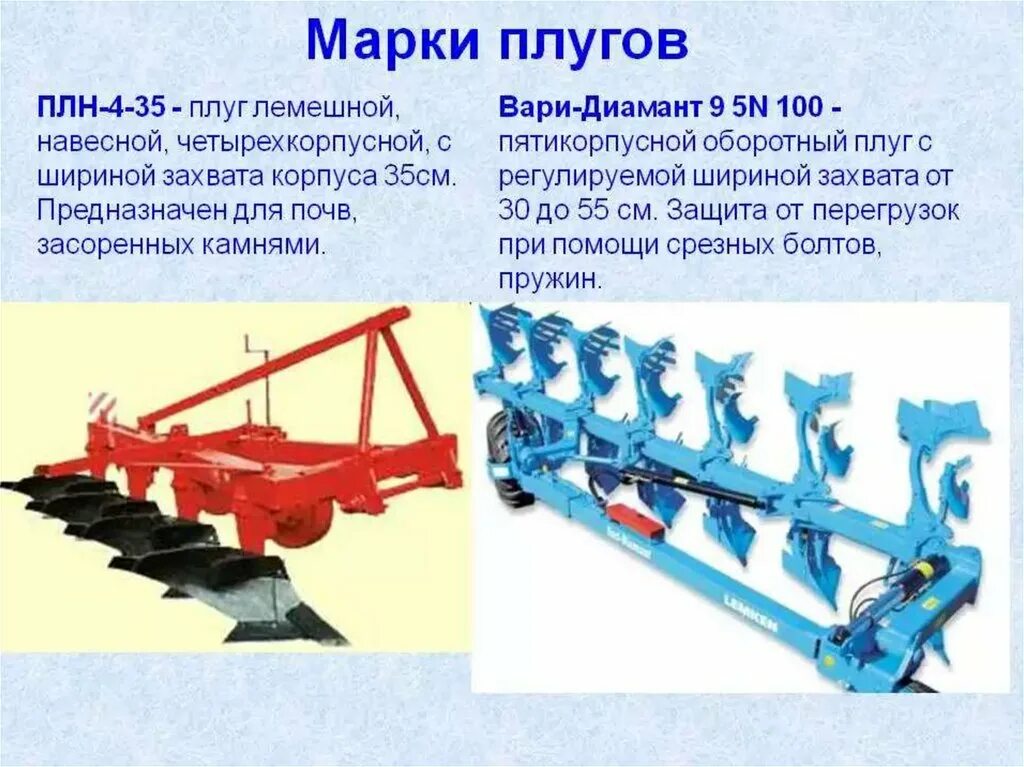 Марки плугов

ПЛН-4-35 - плуг лемешной, навесной, четырехкорпусной, с шириной захвата корпуса 35см. Предназначен для почв, засоренных камнями.

Вари-Диамант 9 5N 100 - пятикорпусной оборотный плуг с регулируемой шириной захвата от 30 до 55 см. Защита от перегрузок при помощи срезных болтов, пружин.

LEMKEN